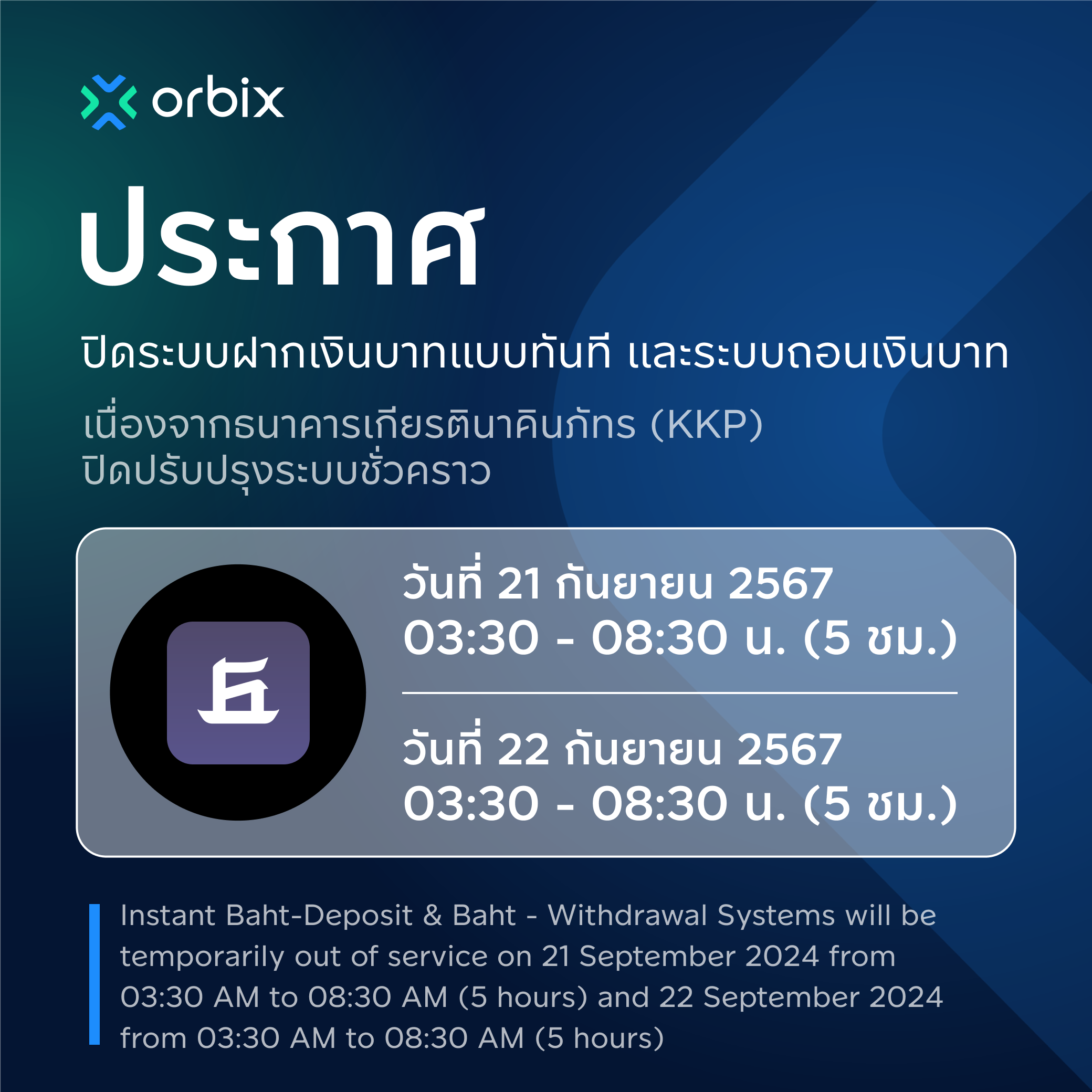 orbix

ประกาศ

ปิดระบบฝากเงินบาทแบบทันที และระบบถอนเงินบาท

เนื่องจากธนาคารเกียรตินาคินภัทร (KKP) ปิดปรับปรุงระบบชั่วคราว

วันที่ 21 กันยายน 2567
03:30 - 08:30 น. (5 ชม.)

วันที่ 22 กันยายน 2567
03:30 - 08:30 น. (5 ชม.)

Instant Baht-Deposit & Baht - Withdrawal Systems will be temporarily out of service on 21 September 2024 from 03:30 AM to 08:30 AM (5 hours) and 22 September 2024 from 03:30 AM to 08:30 AM (5 hours)